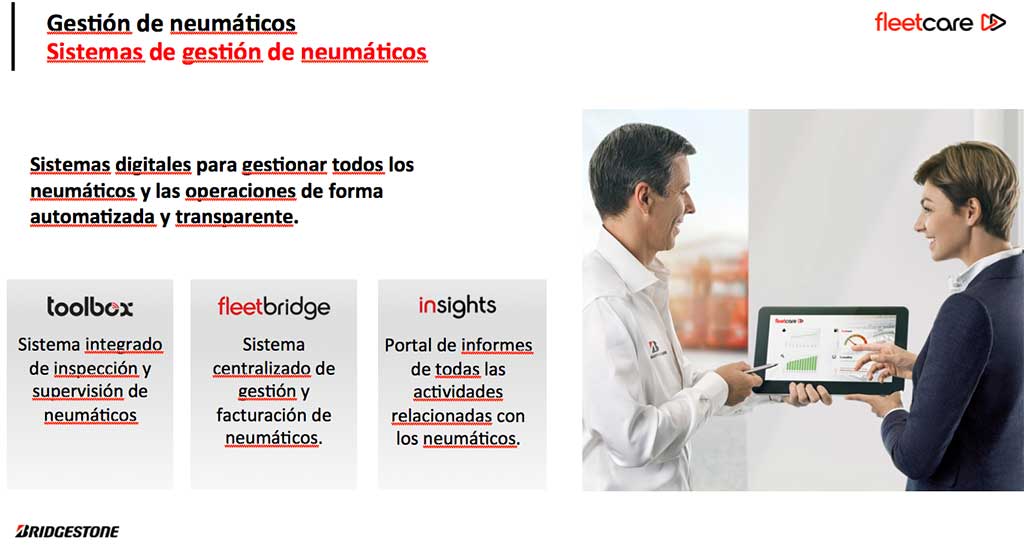 Gestión de neumáticos
Sistemas de gestión de neumáticos

fleetcare

Sistemas digitales para gestionar todos los neumáticos y las operaciones de forma automatizada y transparente.

toolbox
Sistema integrado de inspección y supervisión de neumáticos

fleetbridge
Sistema centralizado de gestión y facturación de neumáticos.

insights
Portal de informes de todas las actividades relacionadas con los neumáticos.

fleetcare

BRIDGESTONE